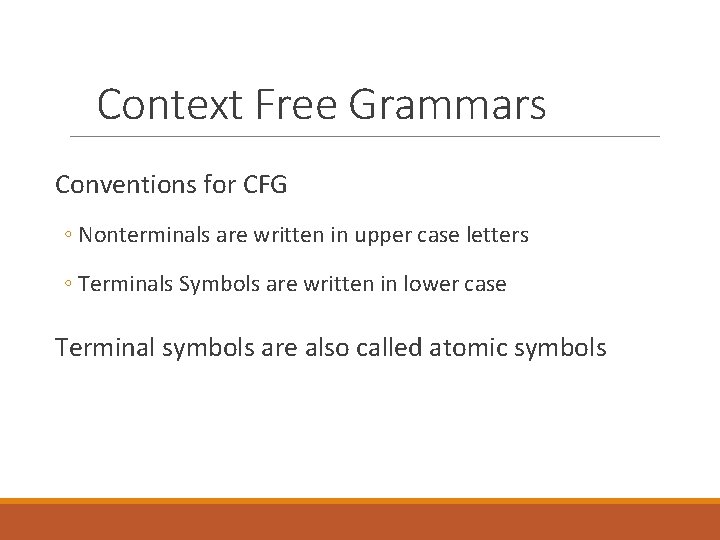 Context Free Grammars

Conventions for CFG

◦ Nonterminals are written in upper case letters

◦ Terminals Symbols are written in lower case

Terminal symbols are also called atomic symbols